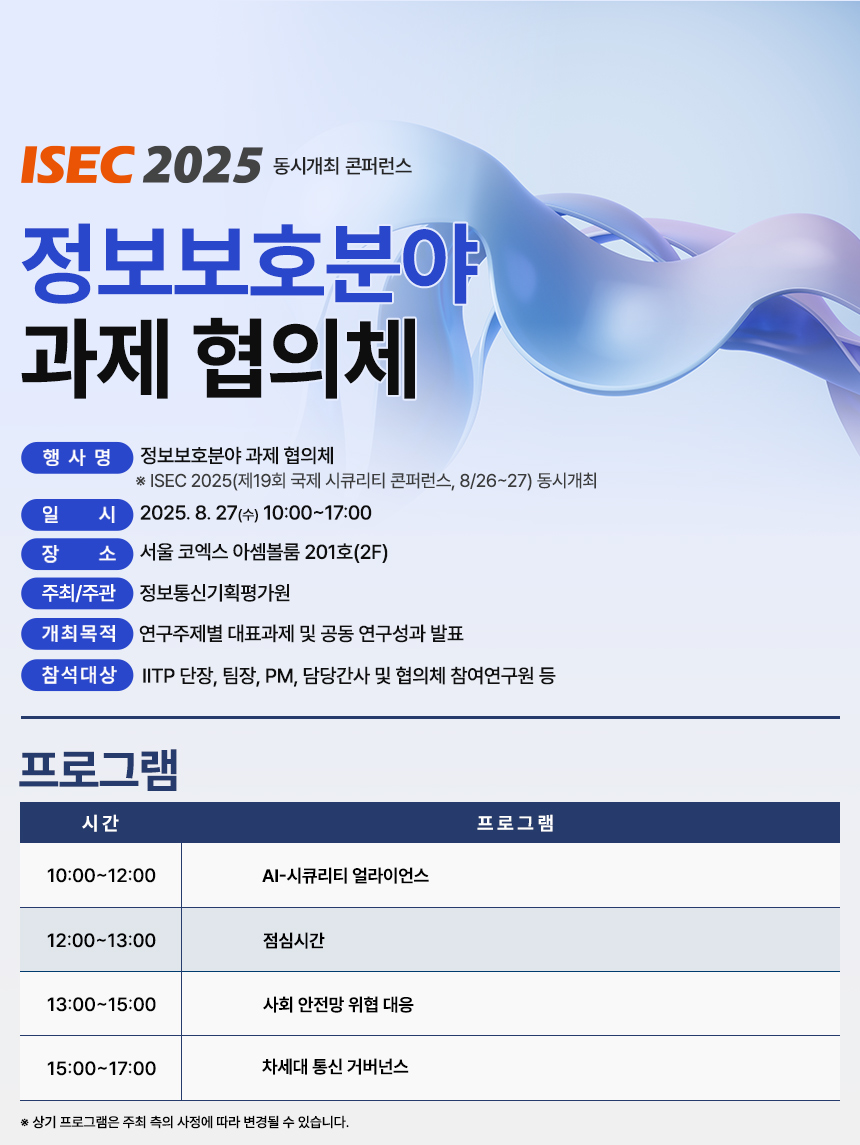 ISEC 2025 동시개최 콘퍼런스

정보보호분야
과제 협의체

행 사 명 정보보호분야 과제 협의체
※ ISEC 2025(제19회 국제 시큐리티 콘퍼런스, 8/26~27) 동시개최

일 시 2025. 8. 27(수) 10:00~17:00

장 소 서울 코엑스 아셈볼룸 201호(2F)

주최/주관 정보통신기획평가원

개최목적 연구주제별 대표과제 및 공동 연구성과 발표

참석대상 IITP 단장, 팀장, PM, 담당간사 및 협의체 참여연구원 등

프로그램

| 시간 | 프로그램 |
|---|---|
| 10:00~12:00 | AI-시큐리티 얼라이언스 |
| 12:00~13:00 | 점심시간 |
| 13:00~15:00 | 사회 안전망 위협 대응 |
| 15:00~17:00 | 차세대 통신 거버넌스 |

※ 상기 프로그램은 주최 측의 사정에 따라 변경될 수 있습니다.